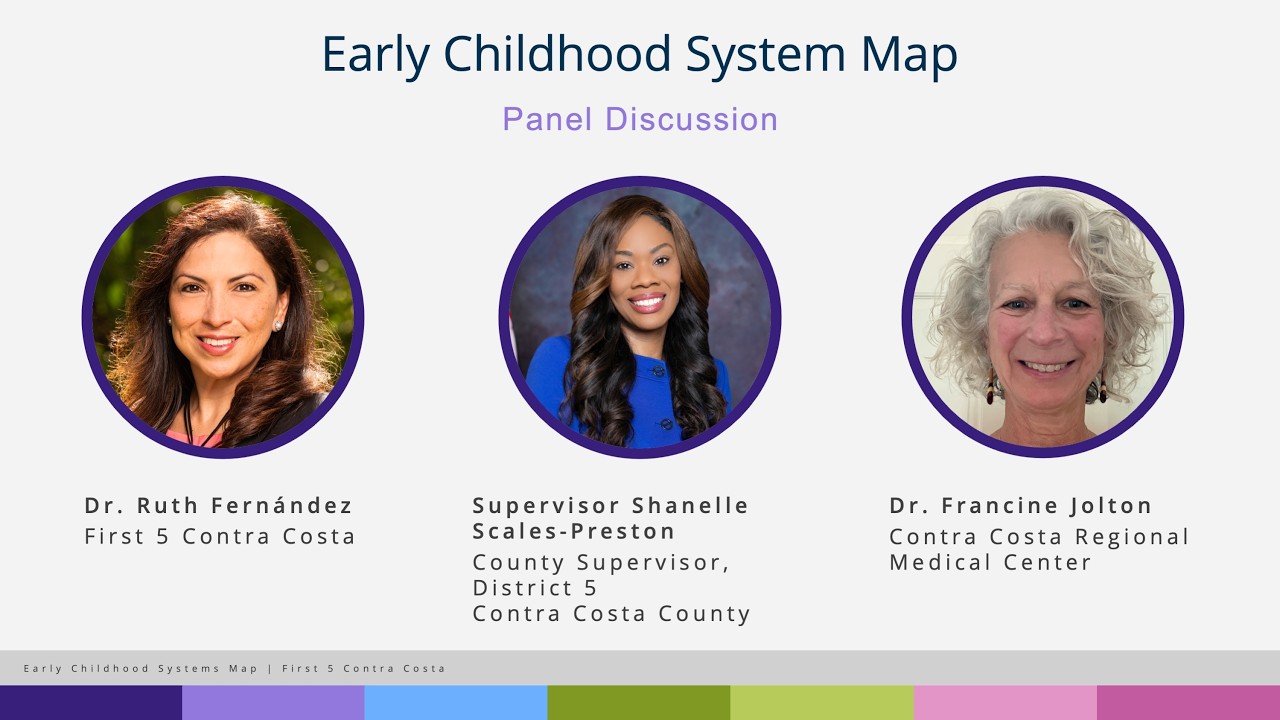 Early Childhood System Map

Panel Discussion

Dr. Ruth Fernández
First 5 Contra Costa

Supervisor Shanelle Scales-Preston
County Supervisor, District 5
Contra Costa County

Dr. Francine Jolton
Contra Costa Regional Medical Center

Early Childhood Systems Map | First 5 Contra Costa